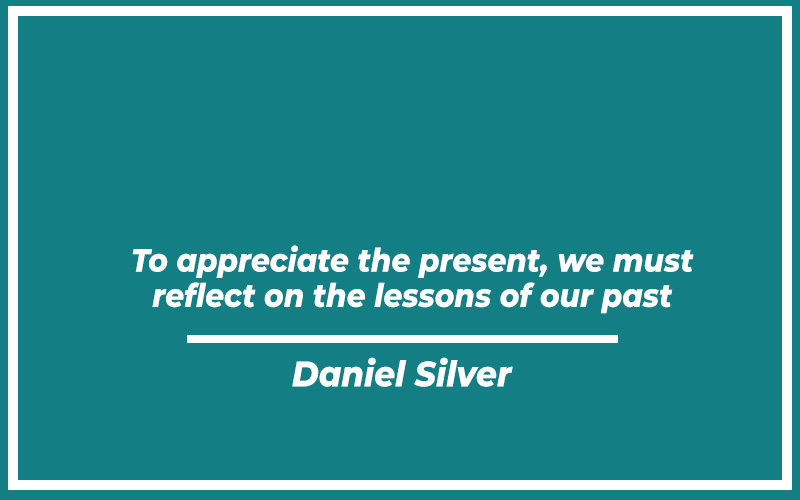 To appreciate the present, we must reflect on the lessons of our past

Daniel Silver